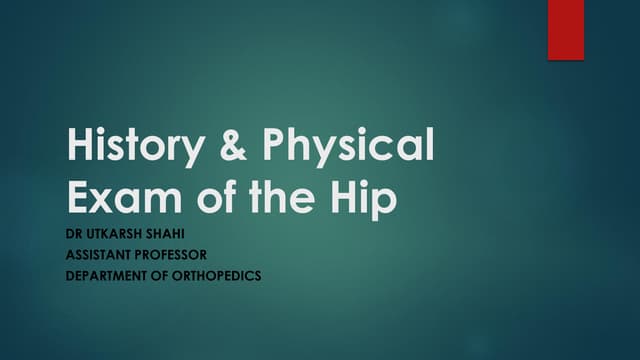 History & Physical Exam of the Hip

DR UTKARSH SHAHI
ASSISTANT PROFESSOR
DEPARTMENT OF ORTHOPEDICS